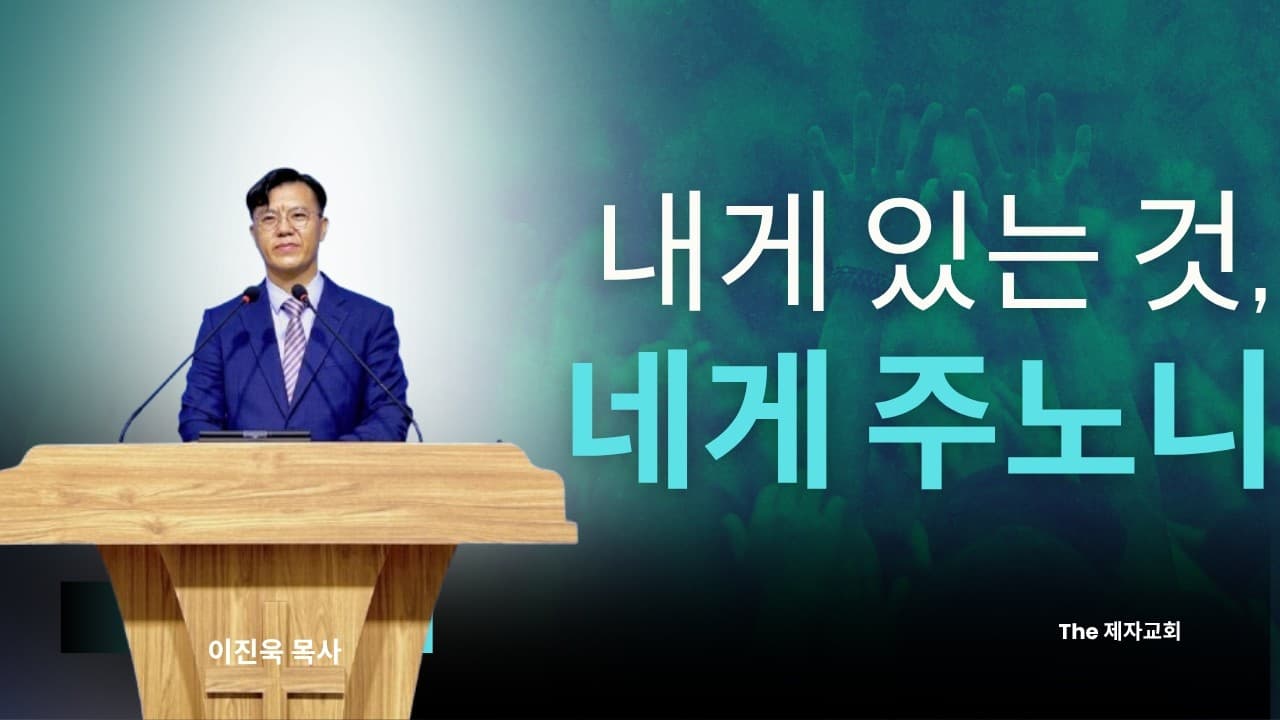 내게 있는 것,
네게 주노니

이진욱 목사

The 제자교회